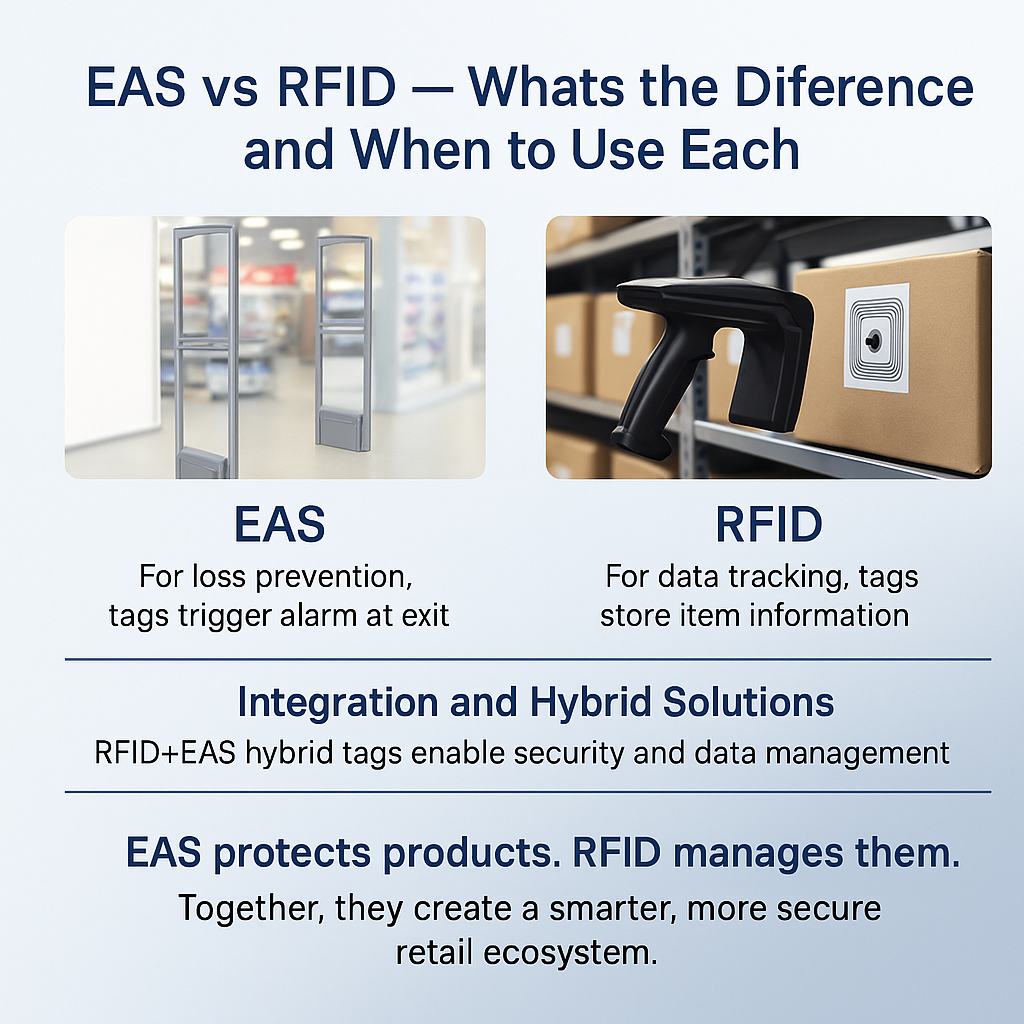 EAS vs RFID — Whats the Diference and When to Use Each

EAS
For loss prevention, tags trigger alarm at exit

RFID
For data tracking, tags store item information

Integration and Hybrid Solutions
RFID+EAS hybrid tags enable security and data management

EAS protects products. RFID manages them.
Together, they create a smarter, more secure retail ecosystem.